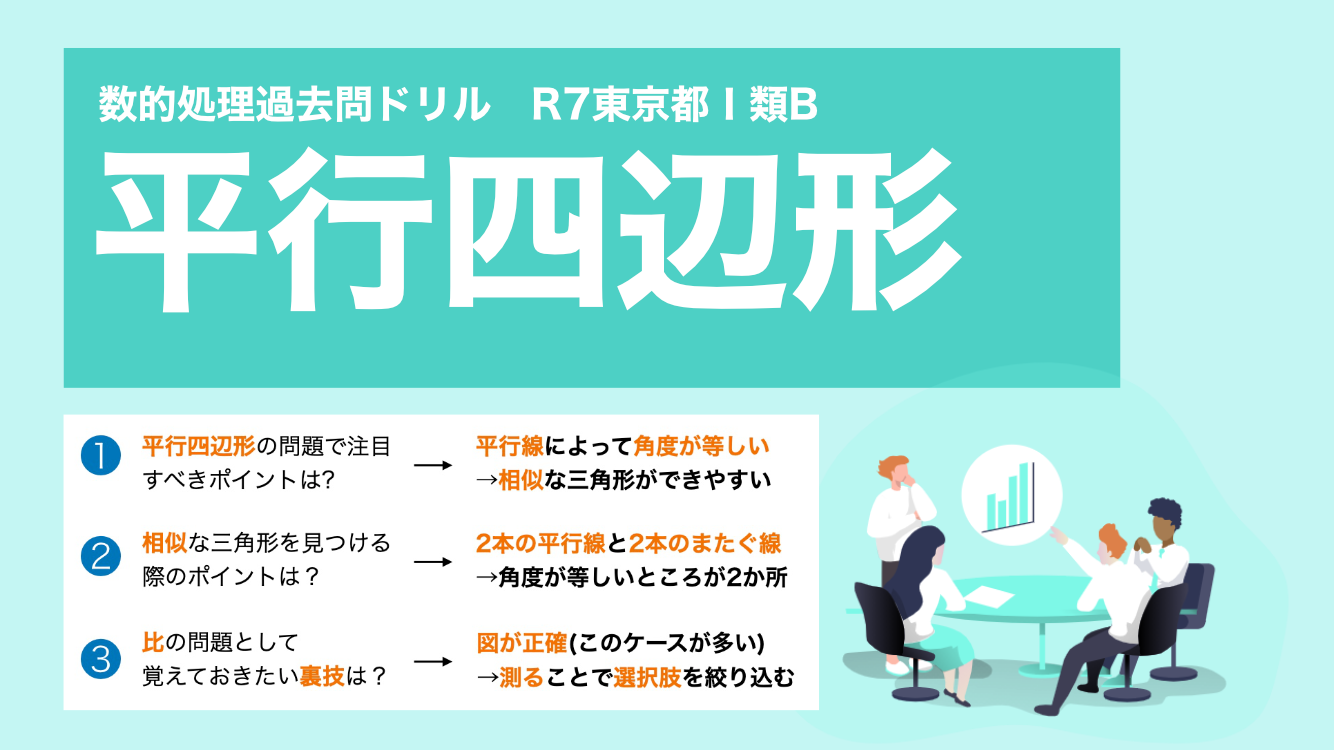 数的処理過去問ドリル　R7東京都Ⅰ類B

平行四辺形

1 平行四辺形の問題で注目すべきポイントは? → 平行線によって角度が等しい
→相似な三角形ができやすい

2 相似な三角形を見つける際のポイントは？ → 2本の平行線と2本のまたぐ線
→角度が等しいところが2か所

3 比の問題として覚えておきたい裏技は？ → 図が正確(このケースが多い)
→測ることで選択肢を絞り込む